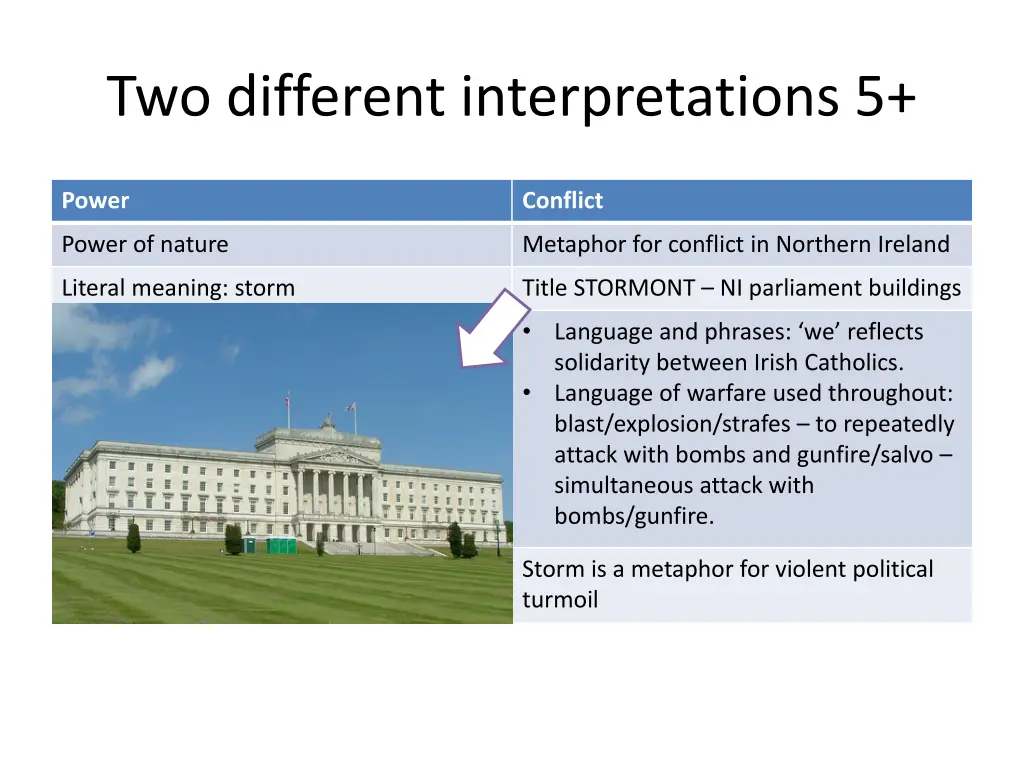 Two different interpretations 5+

| Power | Conflict |
|---|---|
| Power of nature | Metaphor for conflict in Northern Ireland |
| Literal meaning: storm | Title STORMONT – NI parliament buildings |
| | • Language and phrases: ‘we’ reflects solidarity between Irish Catholics. • Language of warfare used throughout: blast/explosion/strafes – to repeatedly attack with bombs and gunfire/salvo – simultaneous attack with bombs/gunfire. |
| | Storm is a metaphor for violent political turmoil |